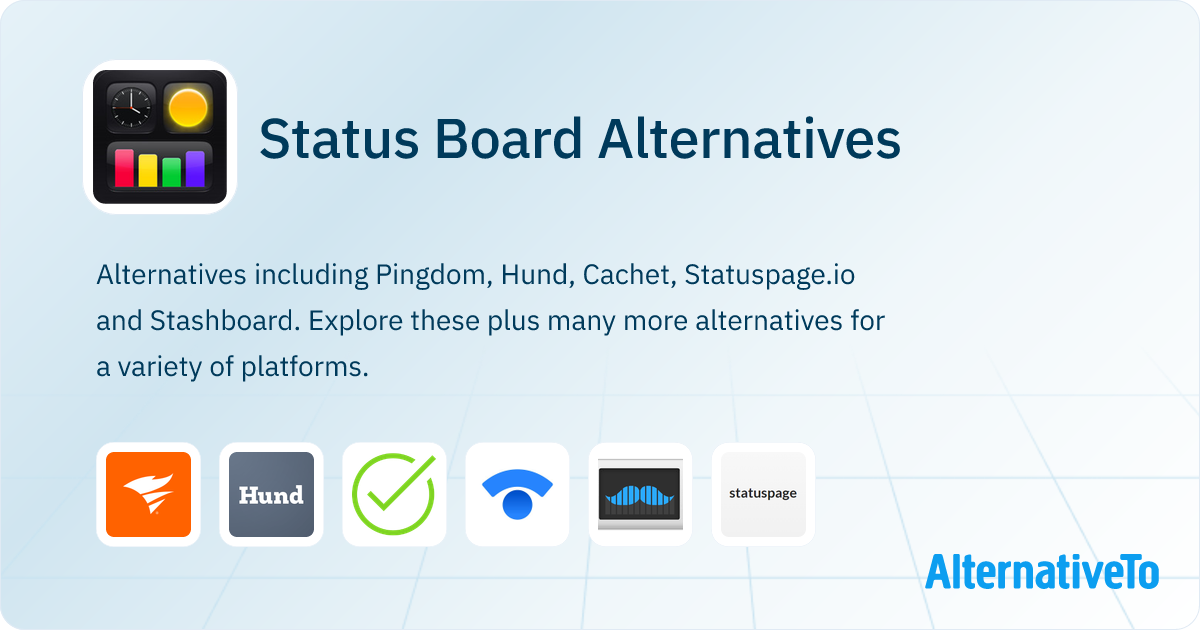 Status Board Alternatives

Alternatives including Pingdom, Hund, Cachet, Statuspage.io and Stashboard. Explore these plus many more alternatives for a variety of platforms.

Hund

statuspage

AlternativeTo